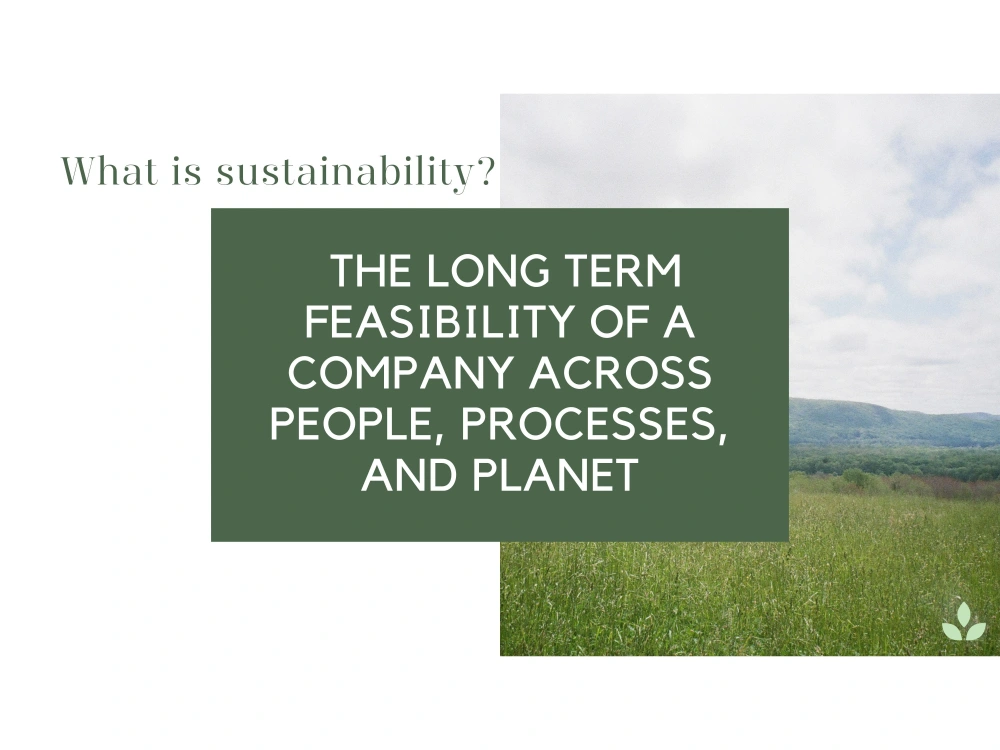 What is sustainability?

THE LONG TERM FEASIBILITY OF A COMPANY ACROSS PEOPLE, PROCESSES, AND PLANET